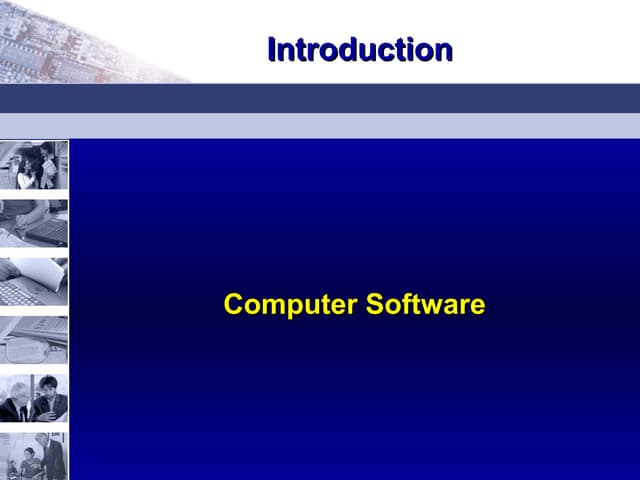 Introduction

Computer Software